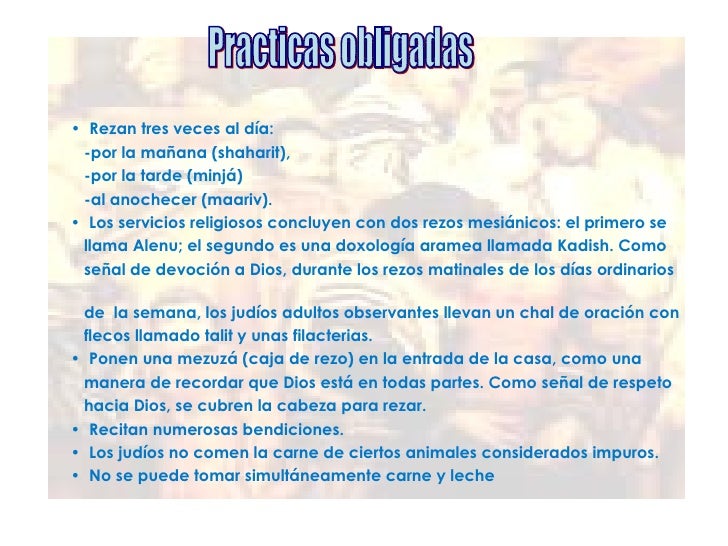 Practicas obligadas

• Rezan tres veces al día:
-por la mañana (shaharit),
-por la tarde (minjá)
-al anochecer (maariv).
• Los servicios religiosos concluyen con dos rezos mesiánicos: el primero se llama Alenu; el segundo es una doxología aramea llamada Kadish. Como señal de devoción a Dios, durante los rezos matinales de los días ordinarios

de la semana, los judíos adultos observantes llevan un chal de oración con flecos llamado talit y unas filacterias.
• Ponen una mezuzá (caja de rezo) en la entrada de la casa, como una manera de recordar que Dios está en todas partes. Como señal de respeto hacia Dios, se cubren la cabeza para rezar.
• Recitan numerosas bendiciones.
• Los judíos no comen la carne de ciertos animales considerados impuros.
• No se puede tomar simultáneamente carne y leche